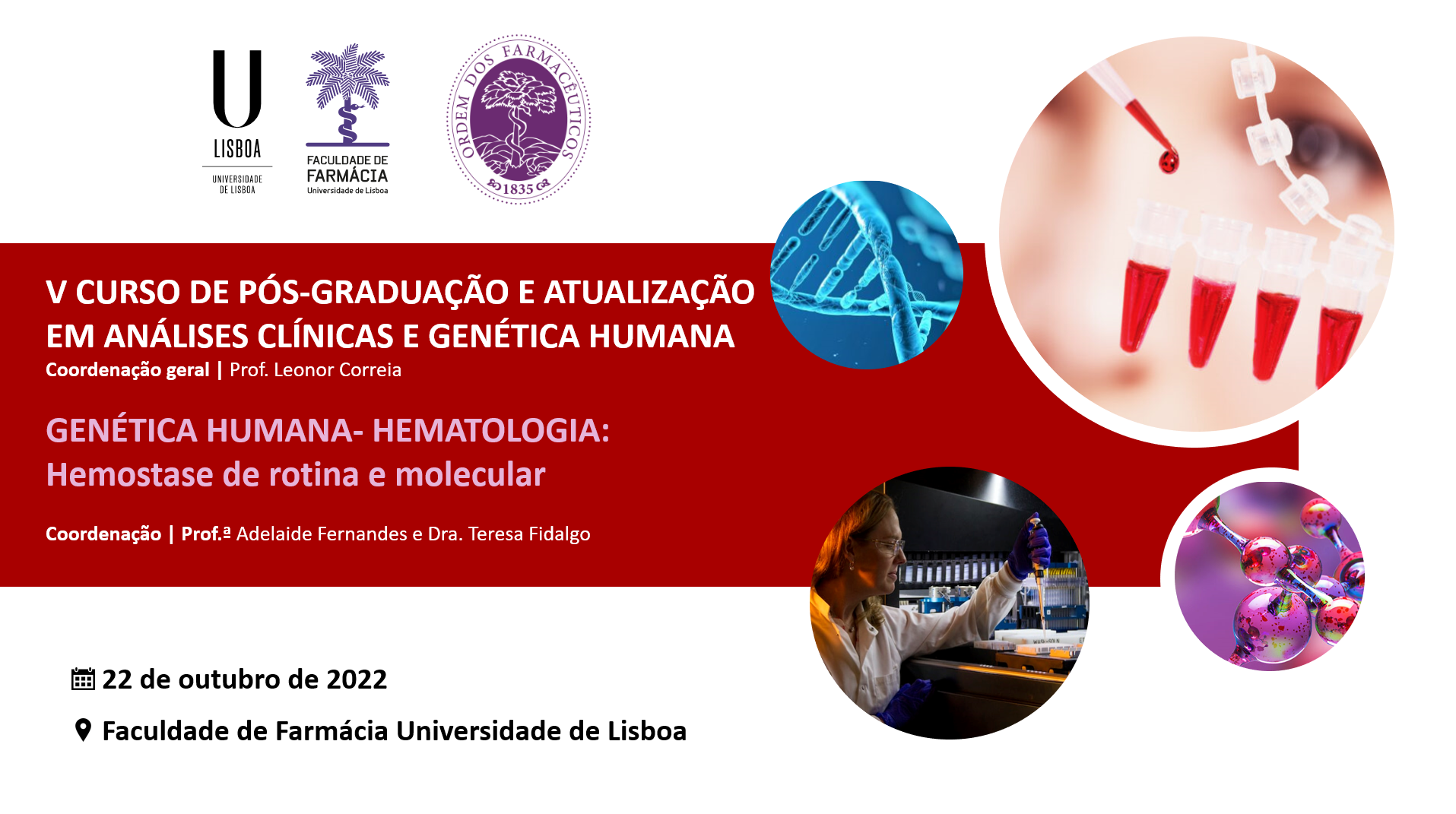 U
LISBOA
UNIVERSIDADE DE LISBOA

FACULDADE DE FARMÁCIA
Universidade de Lisboa

ORDEM DOS FARMACÊUTICOS
1835

V CURSO DE PÓS-GRADUAÇÃO E ATUALIZAÇÃO EM ANÁLISES CLÍNICAS E GENÉTICA HUMANA
Coordenação geral | Prof. Leonor Correia

GENÉTICA HUMANA- HEMATOLOGIA:
Hemostase de rotina e molecular

Coordenação | Prof.ª Adelaide Fernandes e Dra. Teresa Fidalgo

22 de outubro de 2022

Faculdade de Farmácia Universidade de Lisboa